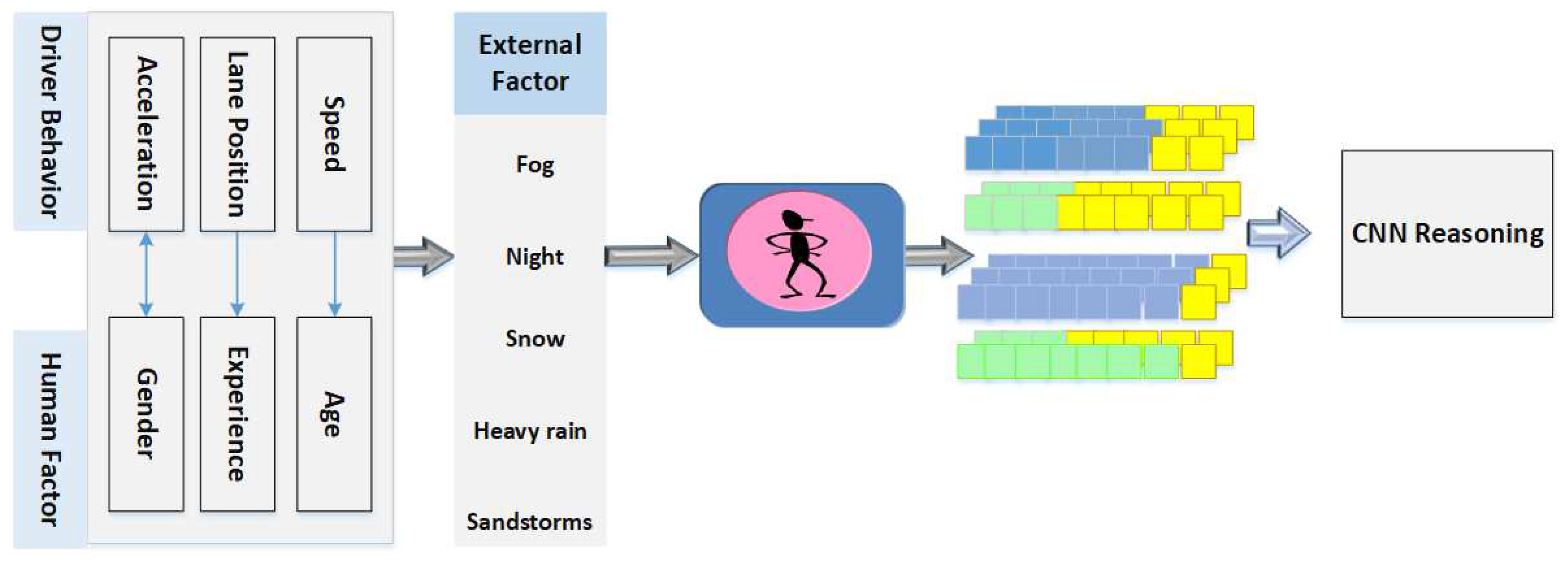 Driver Behavior

Acceleration

Lane Position

Speed

Human Factor

Gender

Experience

Age

External Factor

Fog

Night

Snow

Heavy rain

Sandstorms

CNN Reasoning